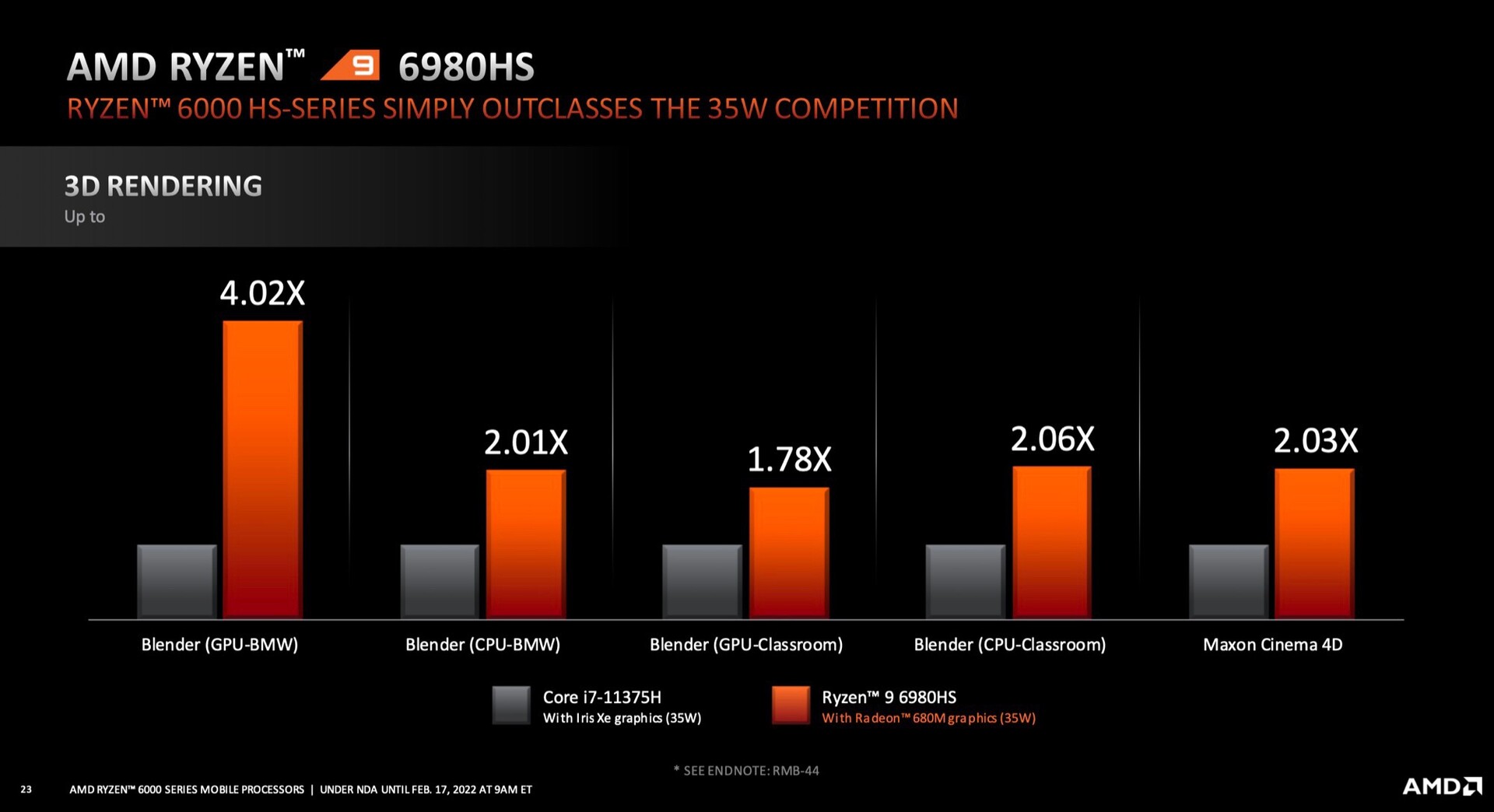 AMD RYZEN™ 9 6980HS
RYZEN™ 6000 HS-SERIES SIMPLY OUTCLASSES THE 35W COMPETITION

3D RENDERING
Up to

4.02X
2.01X
1.78X
2.06X
2.03X

Blender (GPU-BMW)
Blender (CPU-BMW)
Blender (GPU-Classroom)
Blender (CPU-Classroom)
Maxon Cinema 4D

Core i7-11375H
With Iris Xe graphics (35W)

Ryzen™ 9 6980HS
With Radeon™ 680M graphics (35W)

* SEE ENDNOTE: RMB-44

23 AMD RYZEN™ 6000 SERIES MOBILE PROCESSORS | UNDER NDA UNTIL FEB. 17, 2022 AT 9AM ET

AMD